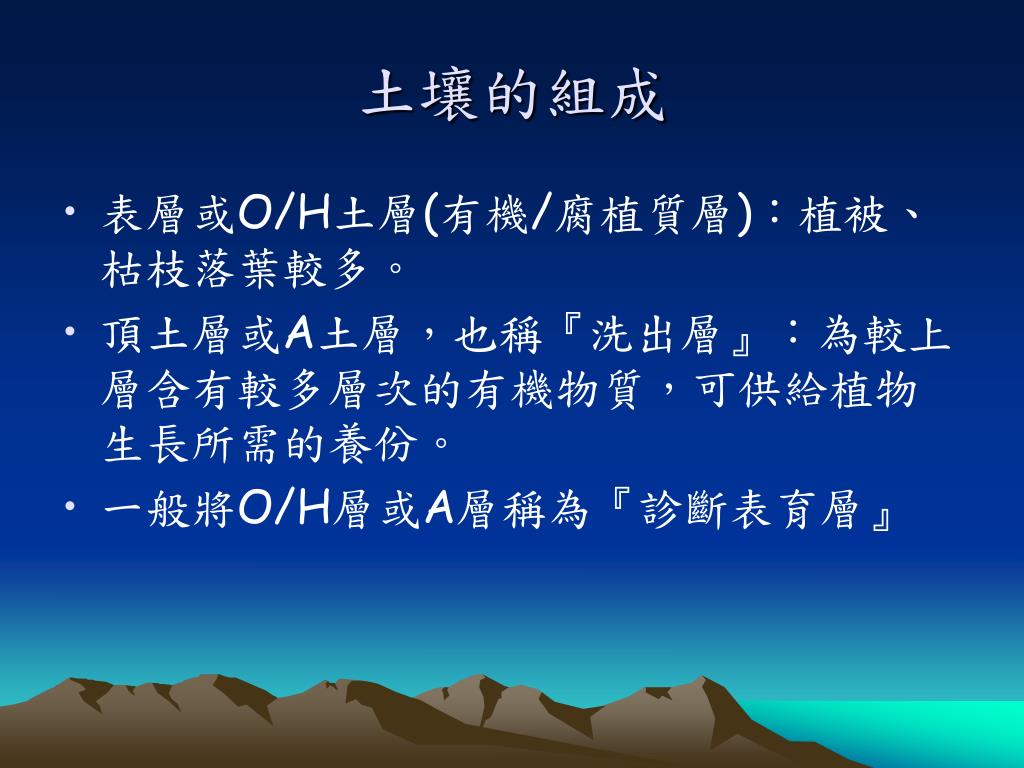 土壤的組成

• 表層或O/H土層(有機/腐植質層)：植被、枯枝落葉較多。

• 頂土層或A土層，也稱『洗出層』：為較上層含有較多層次的有機物質，可供給植物生長所需的養份。

• 一般將O/H層或A層稱為『診斷表育層』